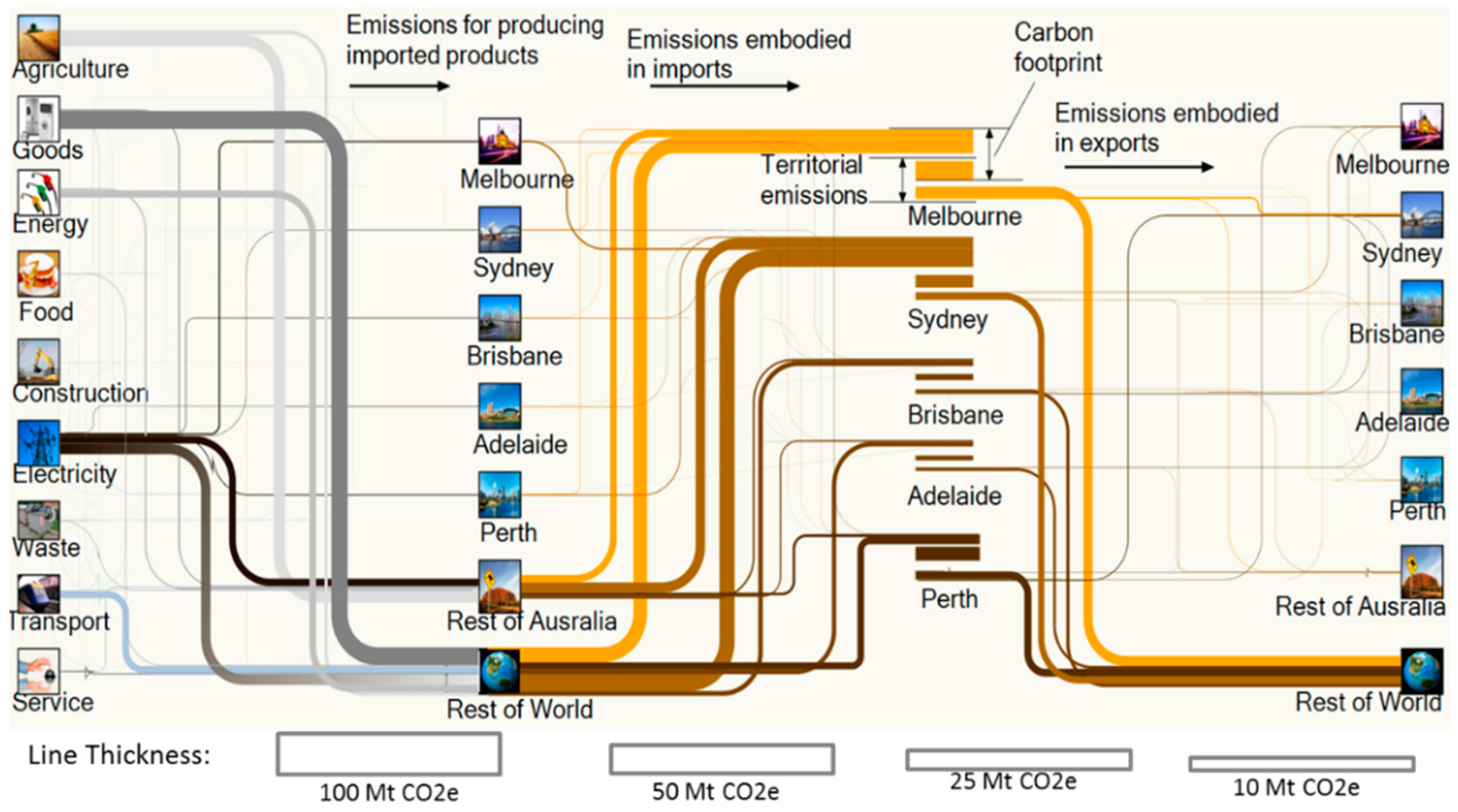 Agriculture
Goods
Energy
Food
Construction
Electricity
Waste
Transport
Service

Emissions for producing imported products

Melbourne
Sydney
Brisbane
Adelaide
Perth
Rest of Ausralia
Rest of World

Emissions embodied in imports

Territorial emissions

Carbon footprint

Melbourne
Sydney
Brisbane
Adelaide
Perth

Emissions embodied in exports

Melbourne
Sydney
Brisbane
Adelaide
Perth
Rest of Ausralia
Rest of World

Line Thickness:
100 Mt CO2e
50 Mt CO2e
25 Mt CO2e
10 Mt CO2e